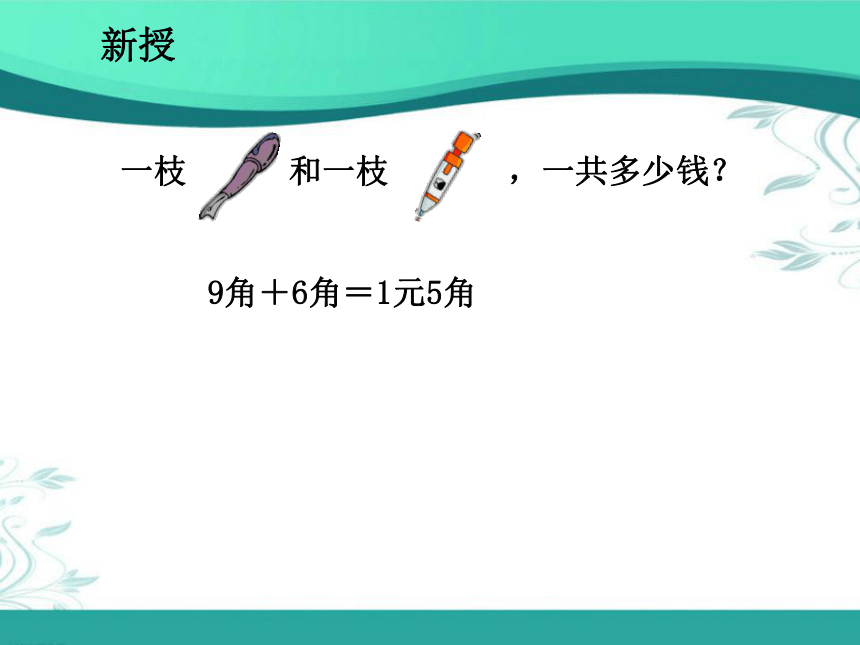 新授

一枝 和一枝 ，一共多少钱？

9角＋6角＝1元5角